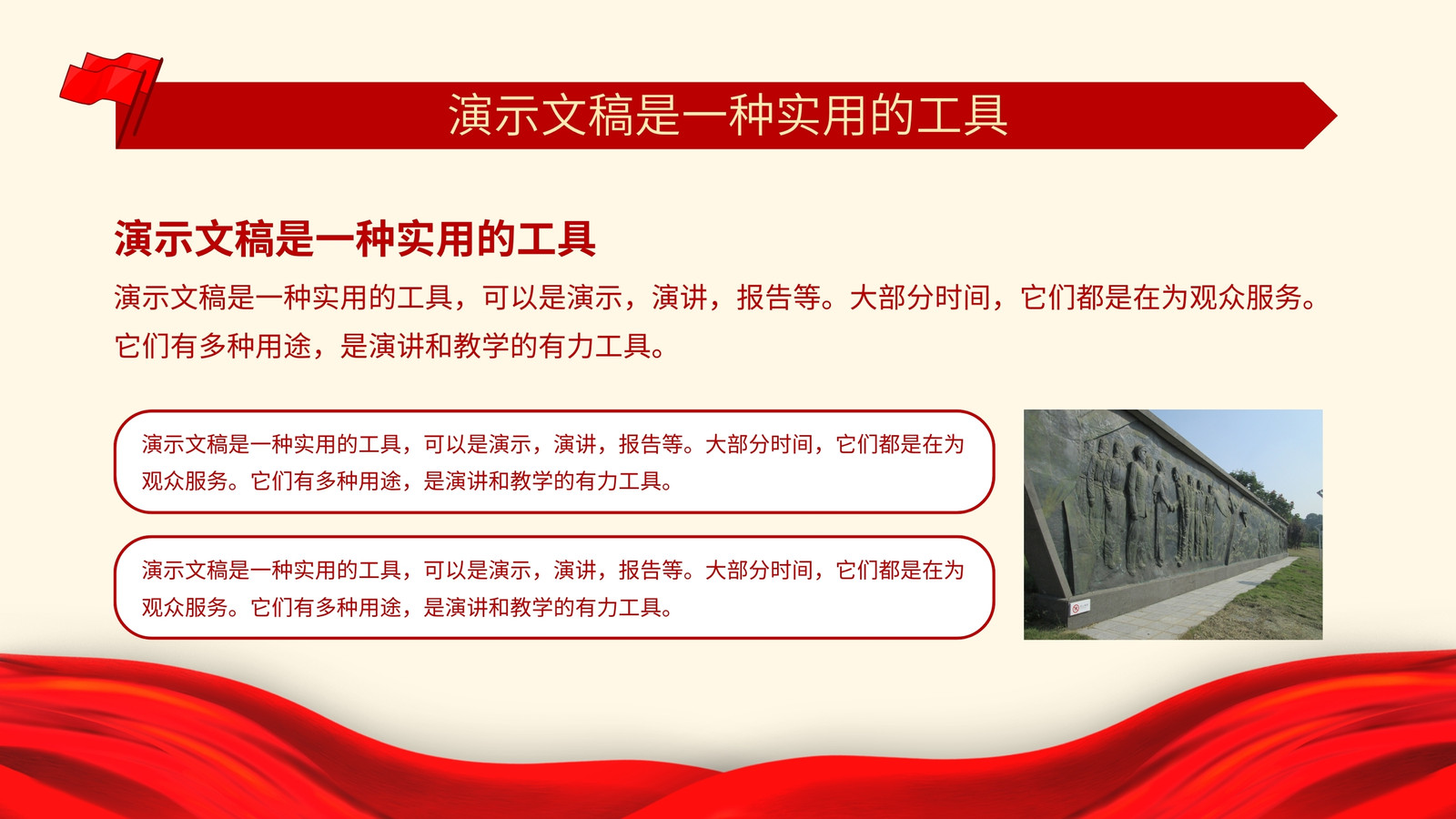 演示文稿是一种实用的工具

演示文稿是一种实用的工具

演示文稿是一种实用的工具，可以是演示，演讲，报告等。大部分时间，它们都是在为观众服务。它们有多种用途，是演讲和教学的有力工具。

演示文稿是一种实用的工具，可以是演示，演讲，报告等。大部分时间，它们都是在为观众服务。它们有多种用途，是演讲和教学的有力工具。

演示文稿是一种实用的工具，可以是演示，演讲，报告等。大部分时间，它们都是在为观众服务。它们有多种用途，是演讲和教学的有力工具。